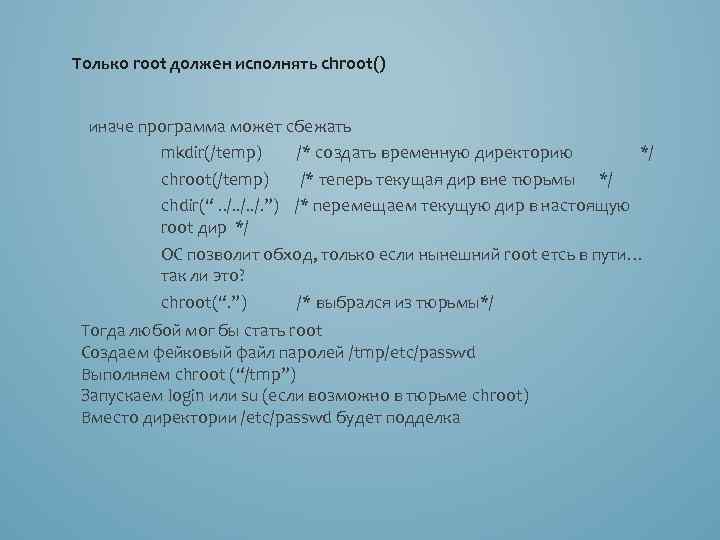 Только root должен исполнять chroot()

иначе программа может сбежать

mkdir(/temp) /* создать временную директорию */

chroot(/temp) /* теперь текущая дир вне тюрьмы */

chdir(“ ../../../.”) /* перемещаем текущую дир в настоящую root дир */

ОС позволит обход, только если нынешний root етсь в пути… так ли это?

chroot(“.”) /* выбрался из тюрьмы*/

Тогда любой мог бы стать root

Создаем фейковый файл паролей /tmp/etc/passwd

Выполняем chroot (“/tmp”)

Запускаем login или su (если возможно в тюрьме chroot)

Вместо директории /etc/passwd будет подделка